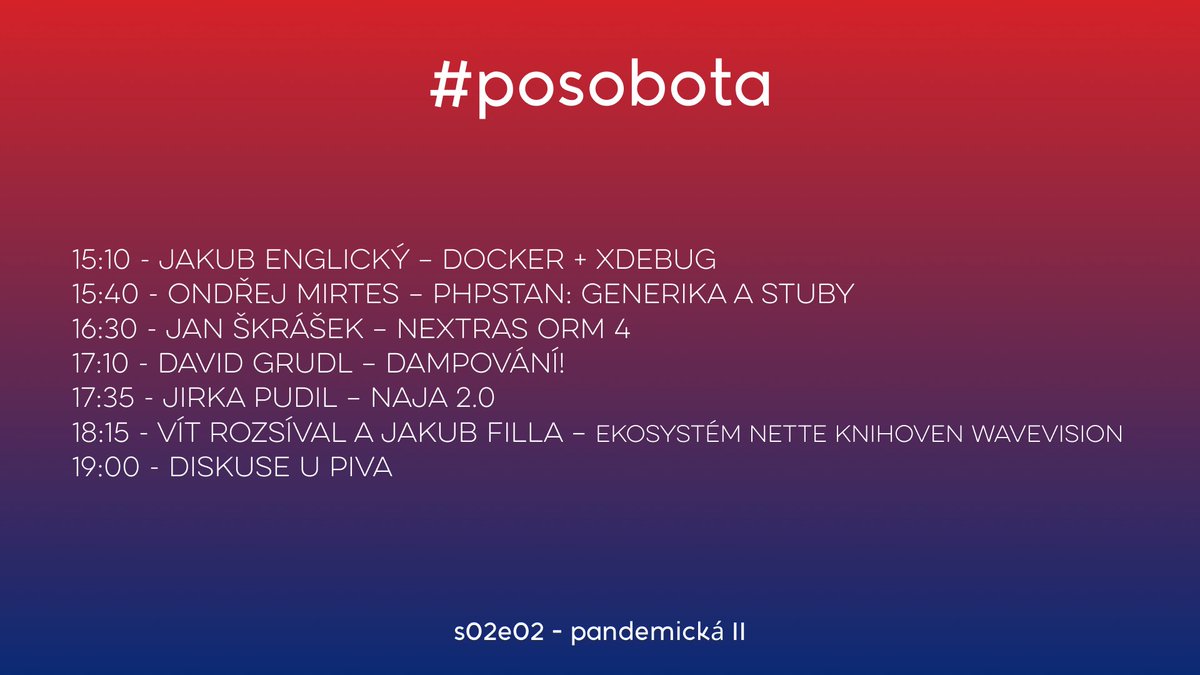 #posobota

15:10 - JAKUB ENGLICKÝ – DOCKER + XDEBUG
15:40 - ONDŘEJ MIRTES – PHPSTAN: GENERIKA A STUBY
16:30 - JAN ŠKRÁŠEK – NEXTRAS ORM 4
17:10 - DAVID GRUDL – DAMPOVÁNÍ!
17:35 - JIRKA PUDIL – NAJA 2.0
18:15 - VÍT ROZSÍVAL A JAKUB FILLA – EKOSYSTÉM NETTE KNIHOVEN WAVEVISION
19:00 - DISKUSE U PIVA

s02e02 - pandemická II